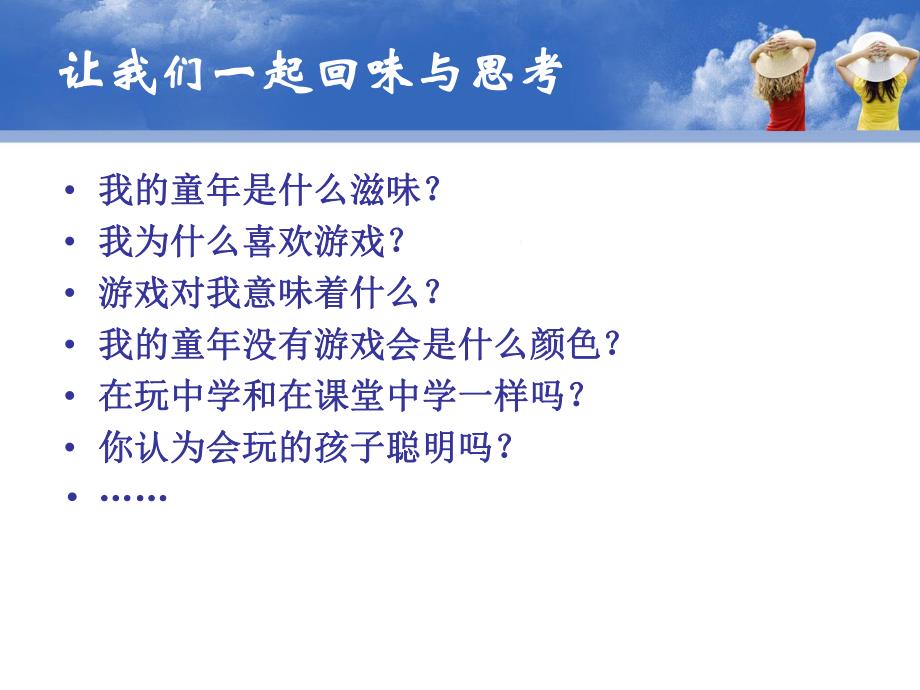 让我们一起回味与思考

• 我的童年是什么滋味？
• 我为什么喜欢游戏？
• 游戏对我意味着什么？
• 我的童年没有游戏会是什么颜色？
• 在玩中学和在课堂中学一样吗？
• 你认为会玩的孩子聪明吗？
• ……